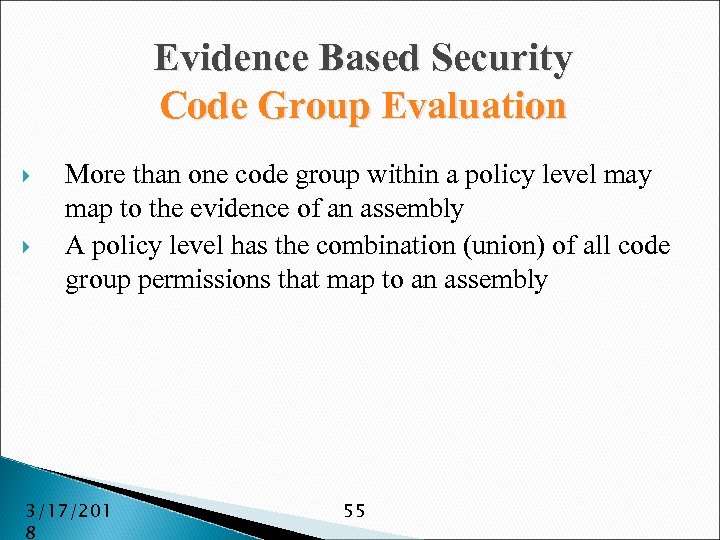 Evidence Based Security
Code Group Evaluation

More than one code group within a policy level may map to the evidence of an assembly

A policy level has the combination (union) of all code group permissions that map to an assembly

3/17/2018

55